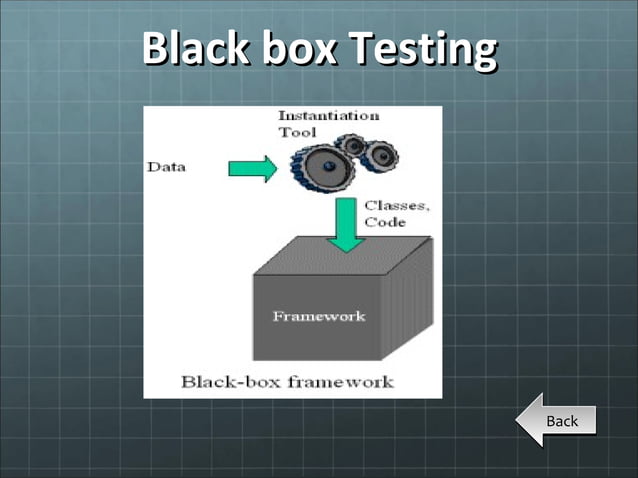 Black box Testing

Instantiation Tool

Data

Classes, Code

Framework

Black-box framework

Back